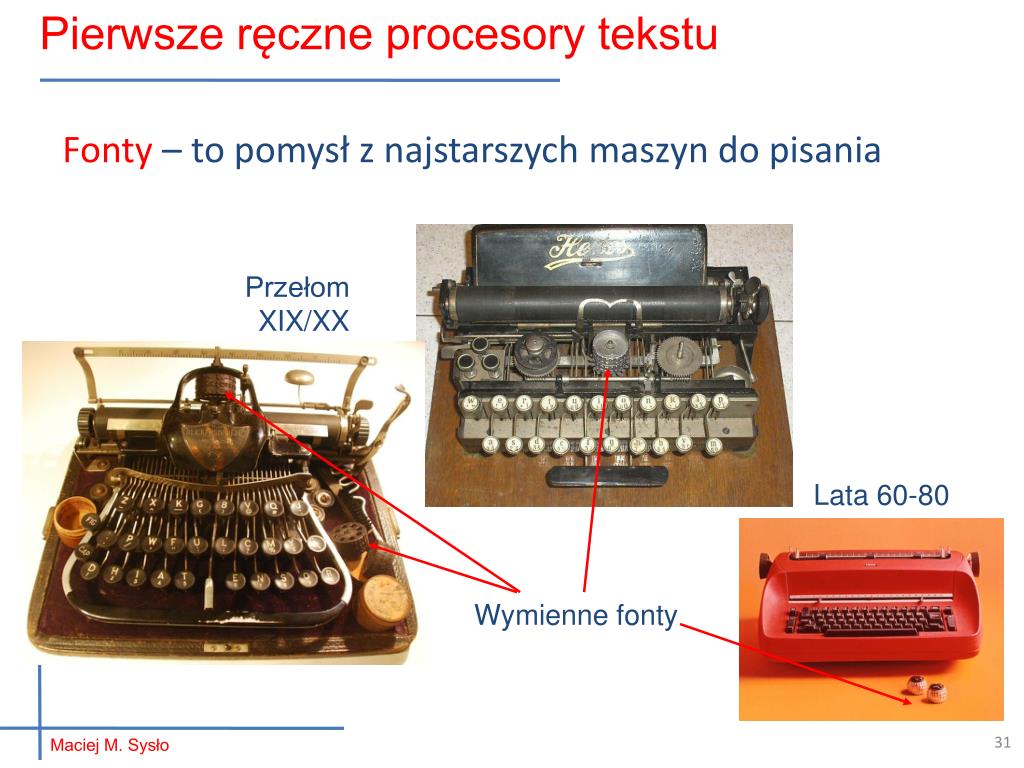 Pierwsze ręczne procesory tekstu

Fonty – to pomysł z najstarszych maszyn do pisania

Przełom XIX/XX

Lata 60-80

Wymienne fonty

Maciej M. Sysło

31